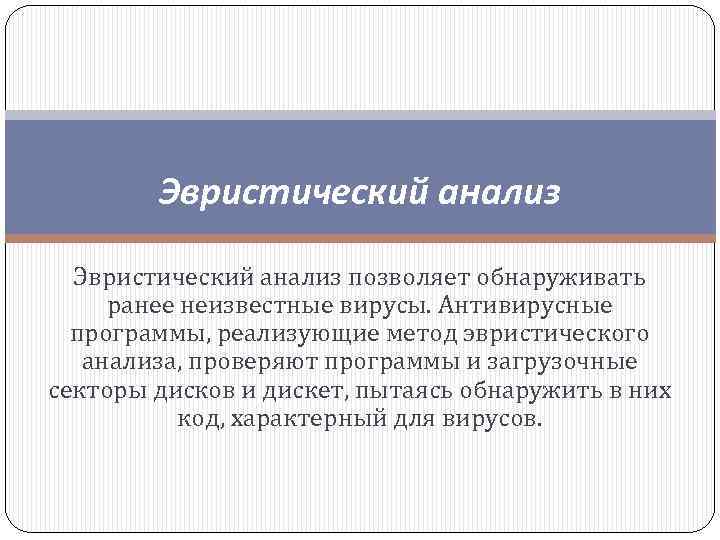 Эвристический анализ

Эвристический анализ позволяет обнаруживать ранее неизвестные вирусы. Антивирусные программы, реализующие метод эвристического анализа, проверяют программы и загрузочные секторы дисков и дискет, пытаясь обнаружить в них код, характерный для вирусов.